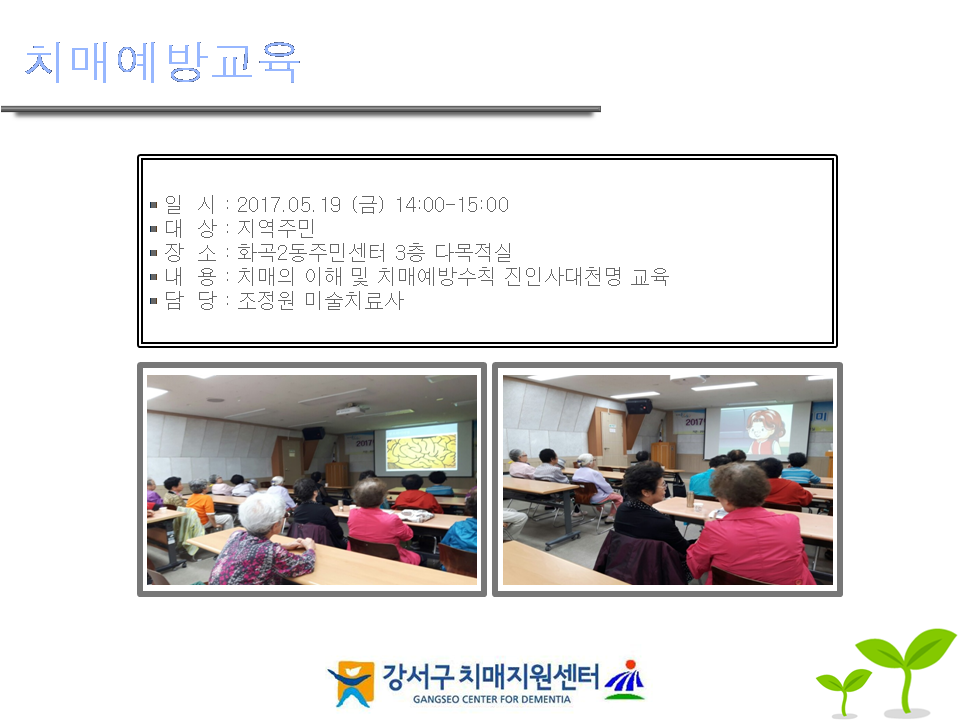 치매예방교육

▪ 일 시 : 2017.05.19 (금) 14:00-15:00
▪ 대 상 : 지역주민
▪ 장 소 : 화곡2동주민센터 3층 다목적실
▪ 내 용 : 치매의 이해 및 치매예방수칙 진인사대천명 교육
▪ 담 당 : 조정원 미술치료사

2017

2017

강서구 치매지원센터
GANGSEO CENTER FOR DEMENTIA